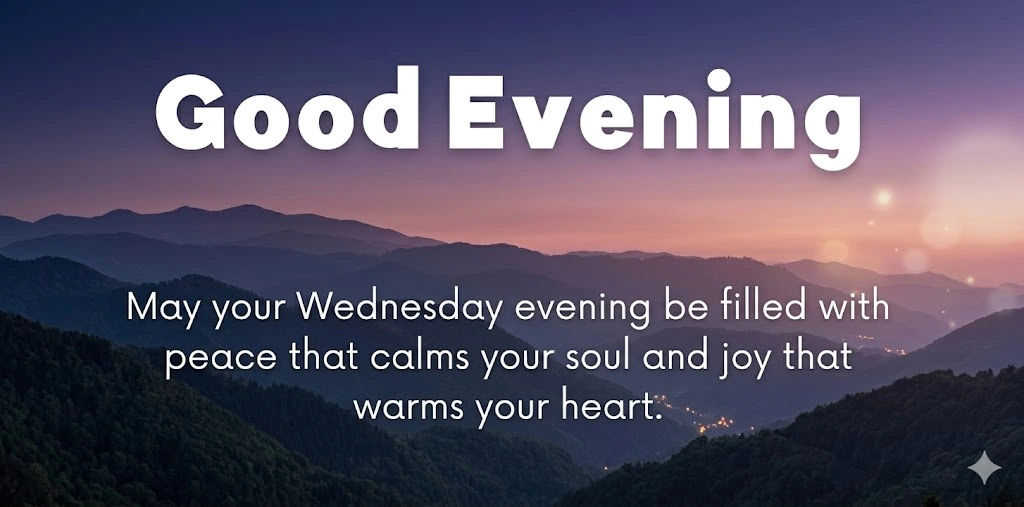 Good Evening

May your Wednesday evening be filled with peace that calms your soul and joy that warms your heart.